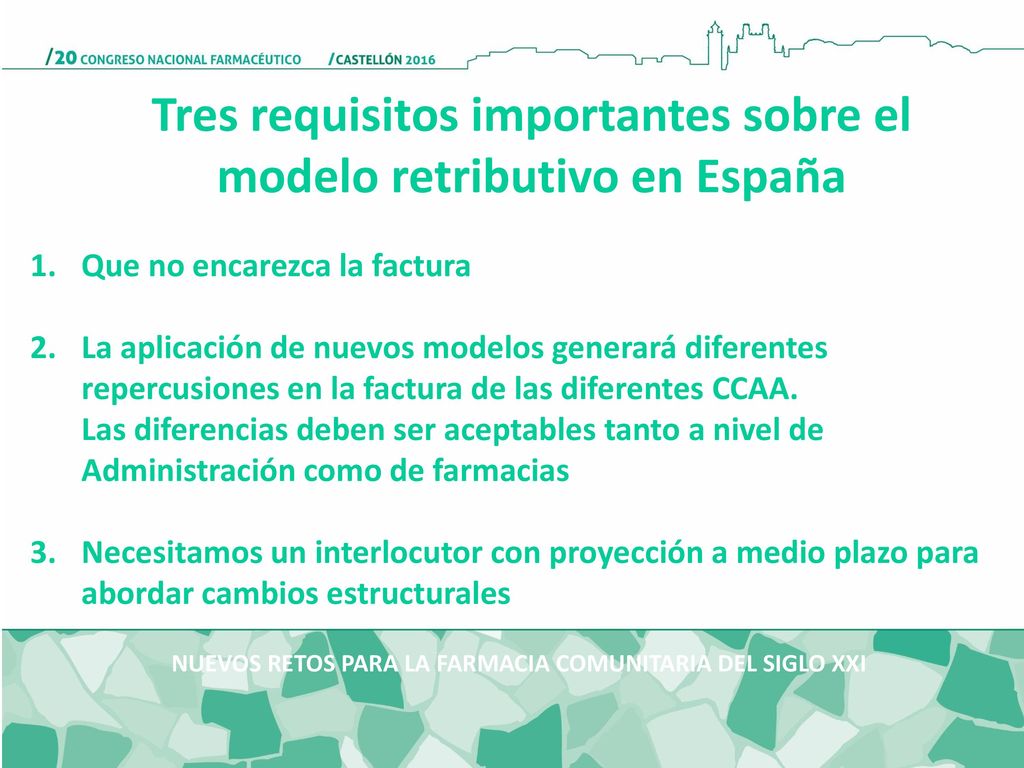 /20 CONGRESO NACIONAL FARMACÉUTICO /CASTELLÓN 2016

Tres requisitos importantes sobre el modelo retributivo en España

1. Que no encarezca la factura

2. La aplicación de nuevos modelos generará diferentes repercusiones en la factura de las diferentes CCAA. Las diferencias deben ser aceptables tanto a nivel de Administración como de farmacias

3. Necesitamos un interlocutor con proyección a medio plazo para abordar cambios estructurales

NUEVOS RETOS PARA LA FARMACIA COMUNITARIA DEL SIGLO XXI